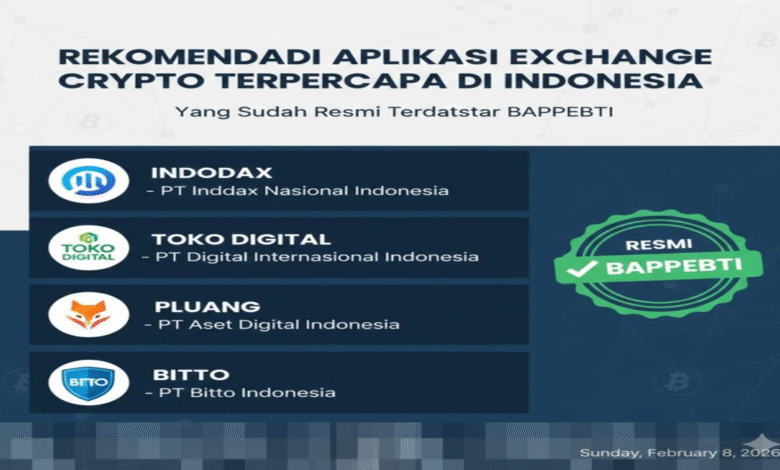 REKOMENDADI APLIKASI EXCHANGE CRYPTO TERPERCAPA DI INDONESIA

Yang Sudah Resmi Terdatstar BAPPEBTI

INDODAX
- PT Inddax Nasional Indonesia

TOKO DIGITAL
TOKO DIGITAL
- PT Digital Internasional Indonesia

PLUANG
- PT Aset Digital Indonesia

BITTO
BITTO
- PT Bitto Indonesia

RESMI
BAPPEBTI

Sunday, February 8, 2026